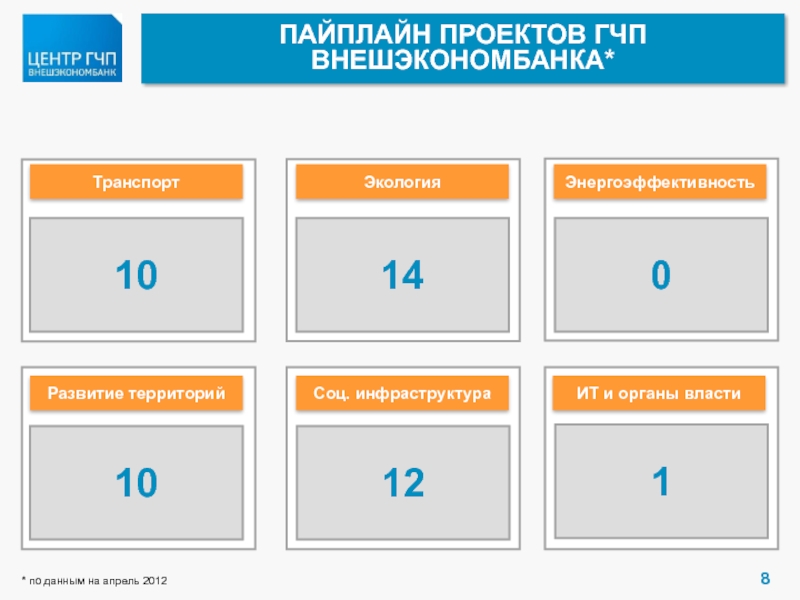 ЦЕНТР ГЧП
ВНЕШЭКОНОМБАНК

ПАЙПЛАЙН ПРОЕКТОВ ГЧП ВНЕШЭКОНОМБАНКА*

Транспорт

10

Экология

14

Энергоэффективность

0

Развитие территорий

10

Соц. инфраструктура

12

ИТ и органы власти

1

* по данным на апрель 2012

8